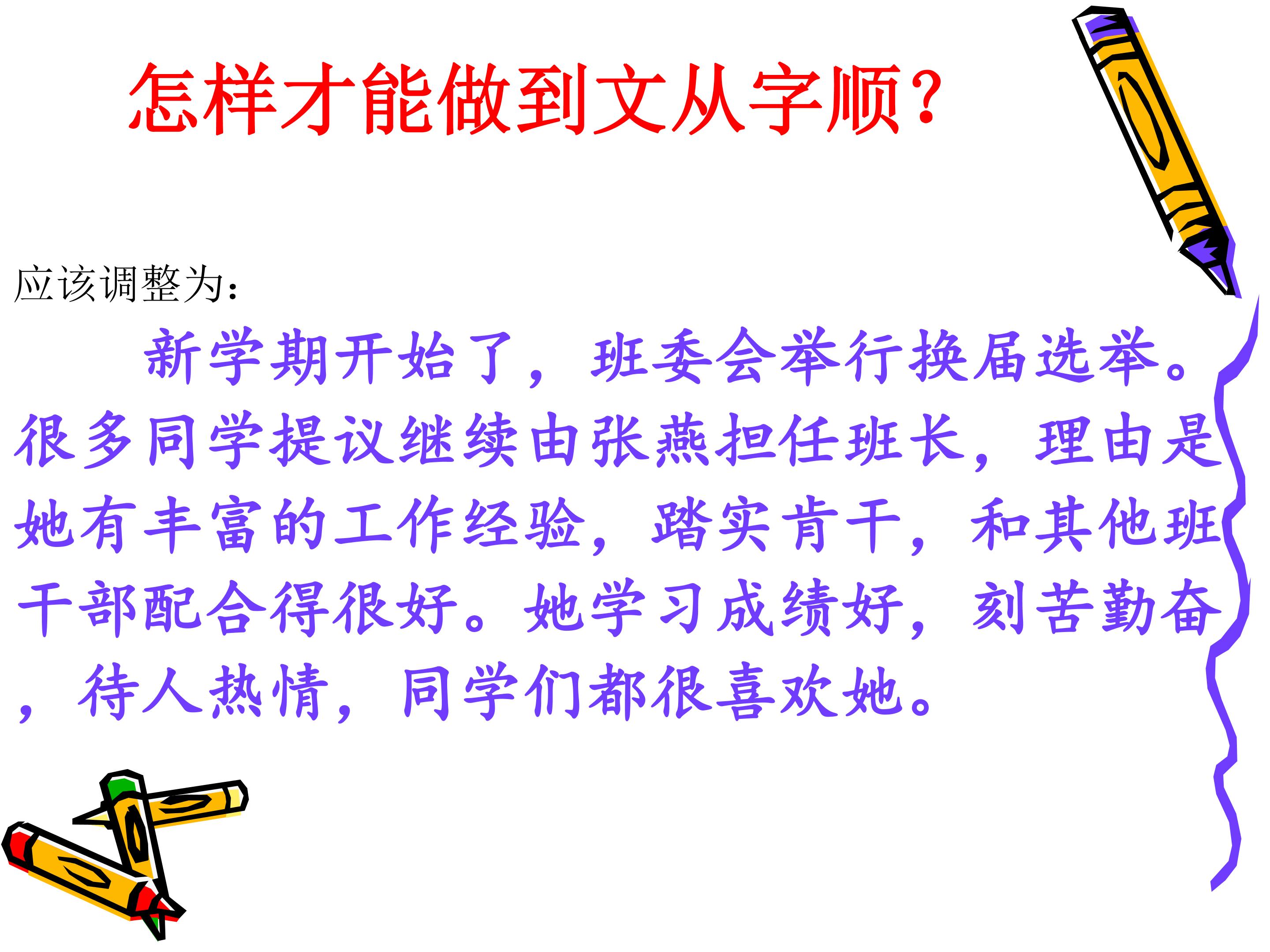 怎样才能做到文从字顺？

应该调整为：

新学期开始了，班委会举行换届选举。很多同学提议继续由张燕担任班长，理由是她有丰富的工作经验，踏实肯干，和其他班干部配合得很好。她学习成绩好，刻苦勤奋，待人热情，同学们都很喜欢她。